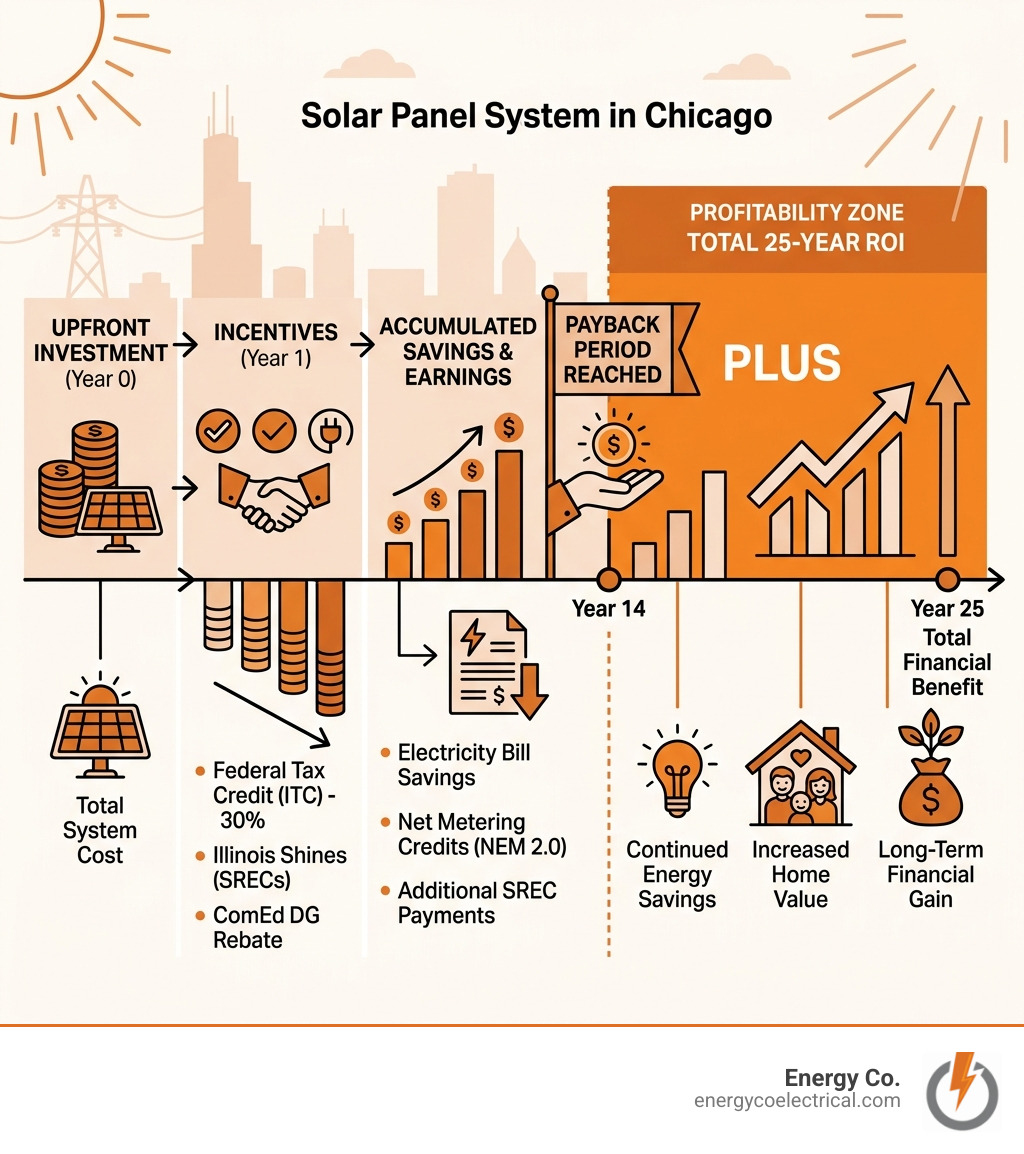 Solar Panel System in Chicago

PROFITABILITY ZONE
TOTAL 25-YEAR ROI

UPFRONT INVESTMENT (Year 0)

INCENTIVES (Year 1)

ACCUMULATED SAVINGS & EARNINGS

PAYBACK PERIOD REACHED

PLUS

Year 14

Year 25
Total Financial Benefit

Total System Cost

• Federal Tax Credit (ITC) - 30%
• Illinois Shines (SRECs)
• ComEd DG Rebate

• Electricity Bill Savings
• Net Metering Credits (NEM 2.0)
• Additional SREC Payments

Continued Energy Savings

Increased Home Value

Long-Term Financial Gain

Energy Co.
energycoelectrical.com